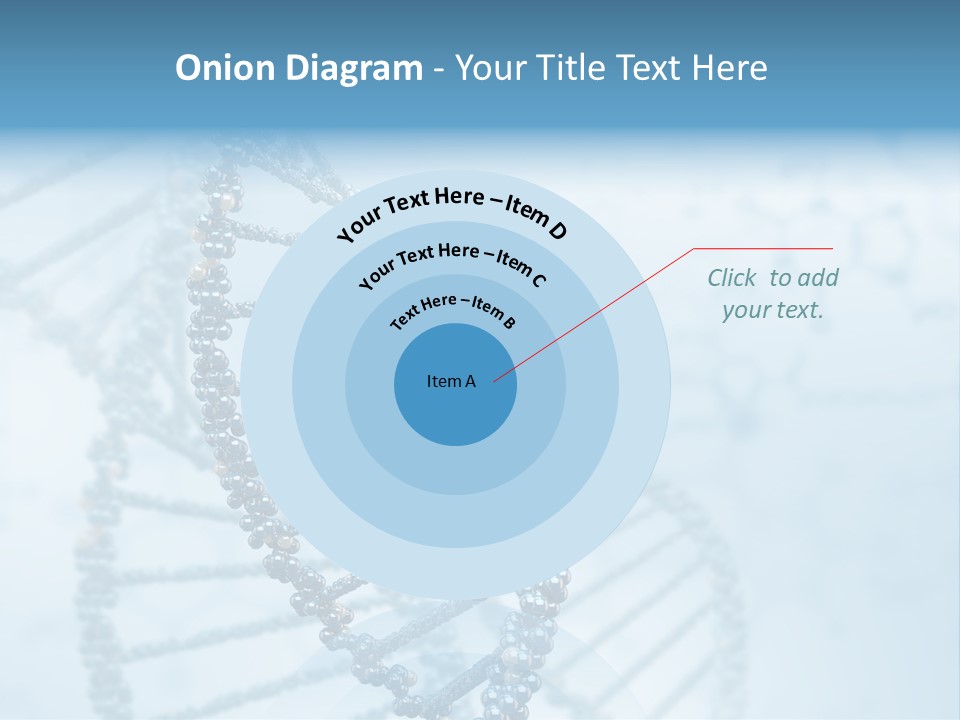 Onion Diagram - Your Title Text Here

Your Text Here – Item D

Your Text Here – Item C

Text Here – Item B

Item A

Click to add your text.